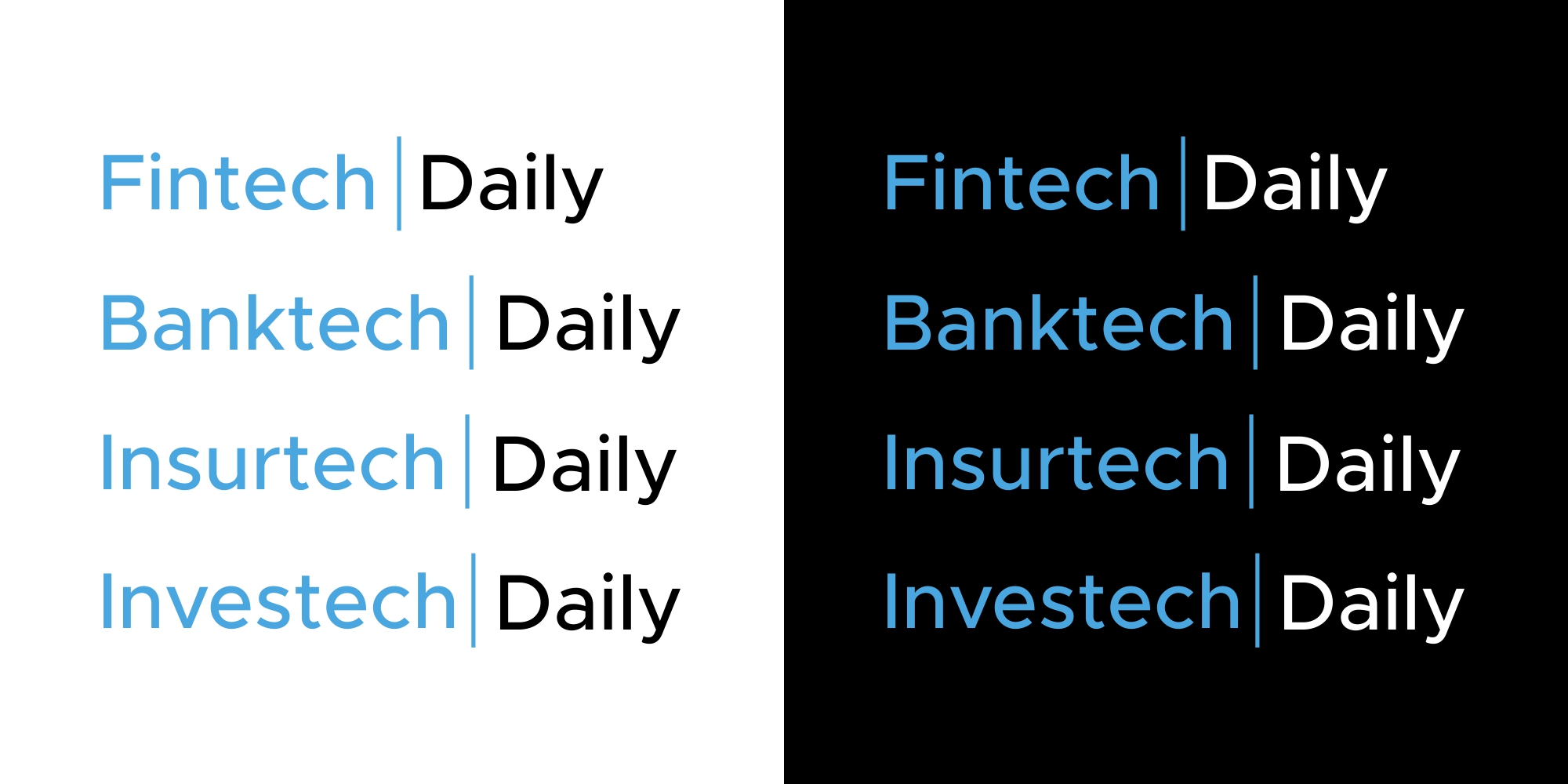 Fintech | Daily

Banktech | Daily

Insurtech | Daily

Investech | Daily

Fintech | Daily

Banktech | Daily

Insurtech | Daily

Investech | Daily